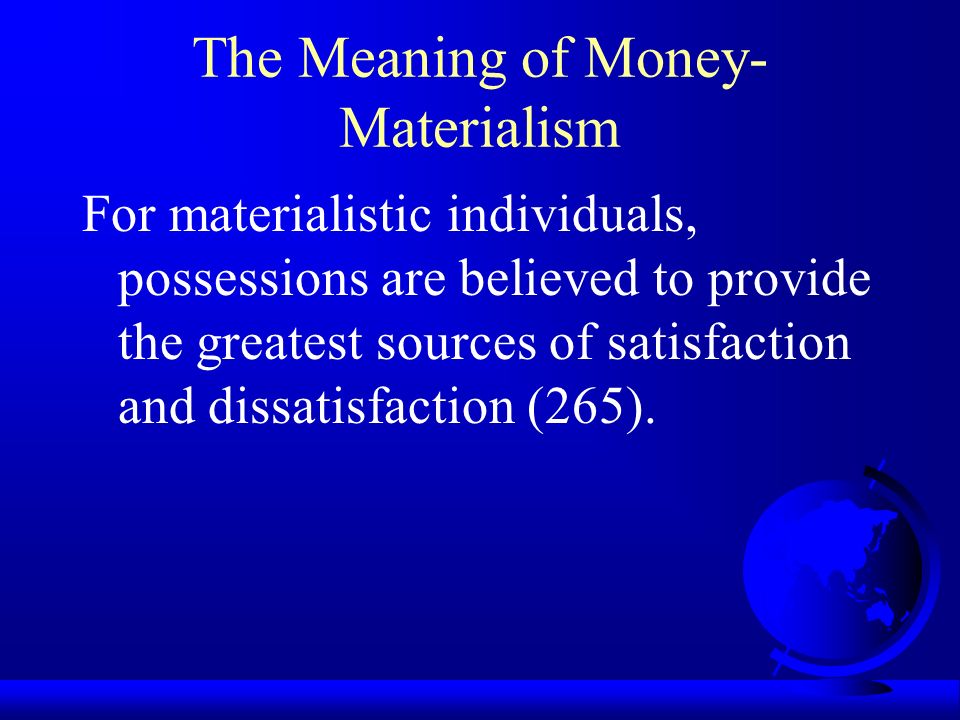 The Meaning of Money-Materialism

For materialistic individuals, possessions are believed to provide the greatest sources of satisfaction and dissatisfaction (265).